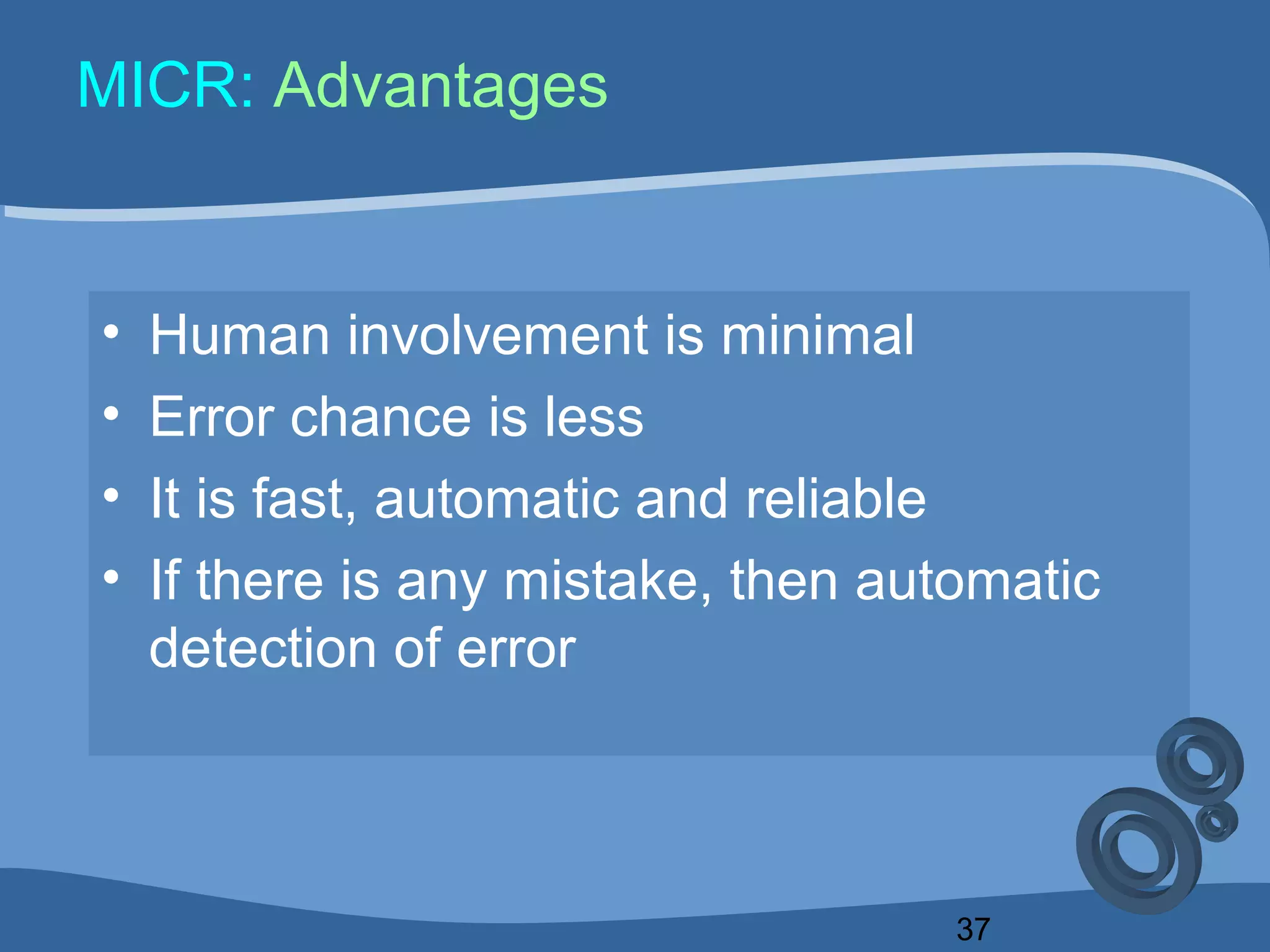 MICR: Advantages

• Human involvement is minimal
• Error chance is less
• It is fast, automatic and reliable
• If there is any mistake, then automatic detection of error

37